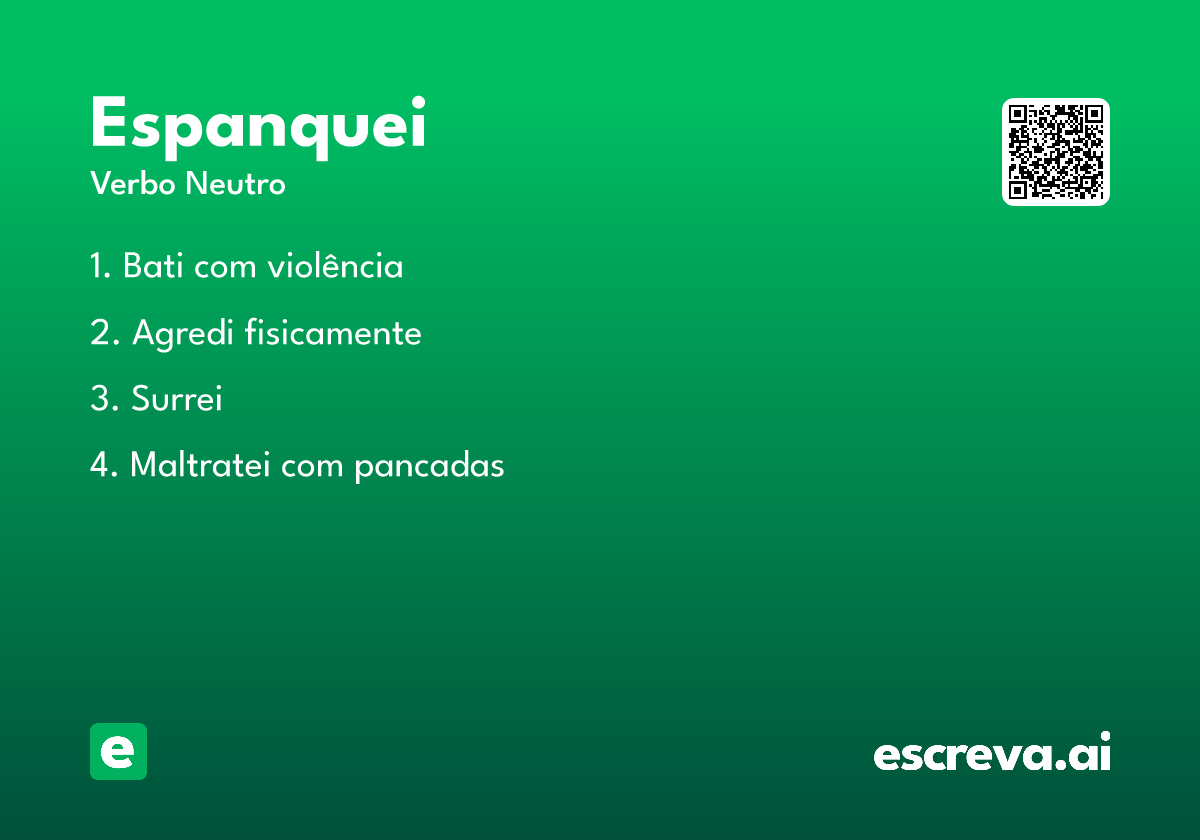 Espanquei
Verbo Neutro

1. Bati com violência

2. Agredi fisicamente

3. Surrei

4. Maltratei com pancadas

e

escreva.ai